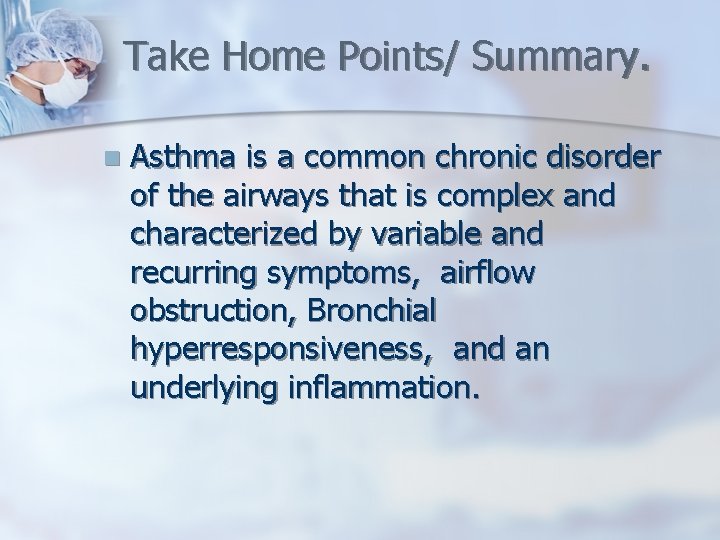 Take Home Points/ Summary.

Asthma is a common chronic disorder of the airways that is complex and characterized by variable and recurring symptoms, airflow obstruction, Bronchial hyperresponsiveness, and an underlying inflammation.